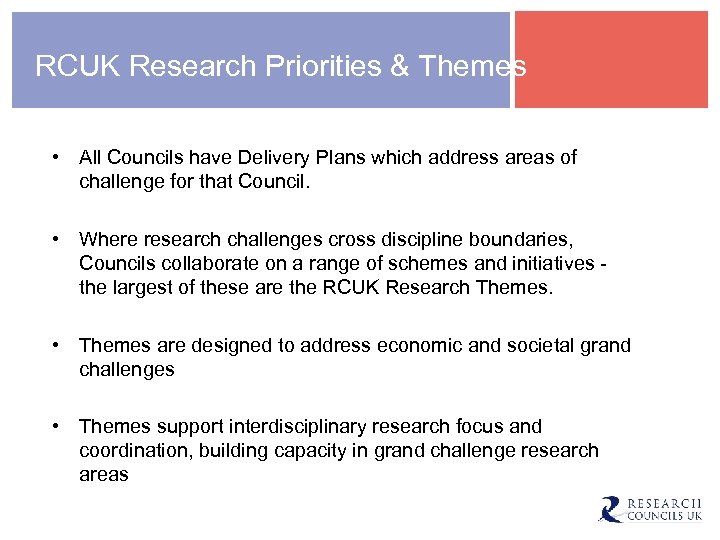 RCUK Research Priorities & Themes

• All Councils have Delivery Plans which address areas of challenge for that Council.

• Where research challenges cross discipline boundaries, Councils collaborate on a range of schemes and initiatives - the largest of these are the RCUK Research Themes.

• Themes are designed to address economic and societal grand challenges

• Themes support interdisciplinary research focus and coordination, building capacity in grand challenge research areas

RESEARCH COUNCILS UK